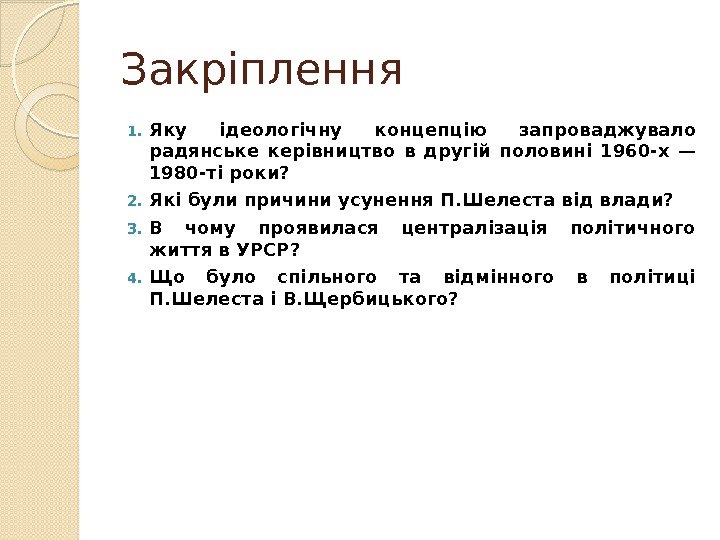 Закріплення

1. Яку ідеологічну концепцію запроваджувало радянське керівництво в другій половині 1960-х — 1980-ті роки?
2. Які були причини усунення П.Шелеста від влади?
3. В чому проявилася централізація політичного життя в УРСР?
4. Що було спільного та відмінного в політиці П.Шелеста і В.Щербицького?